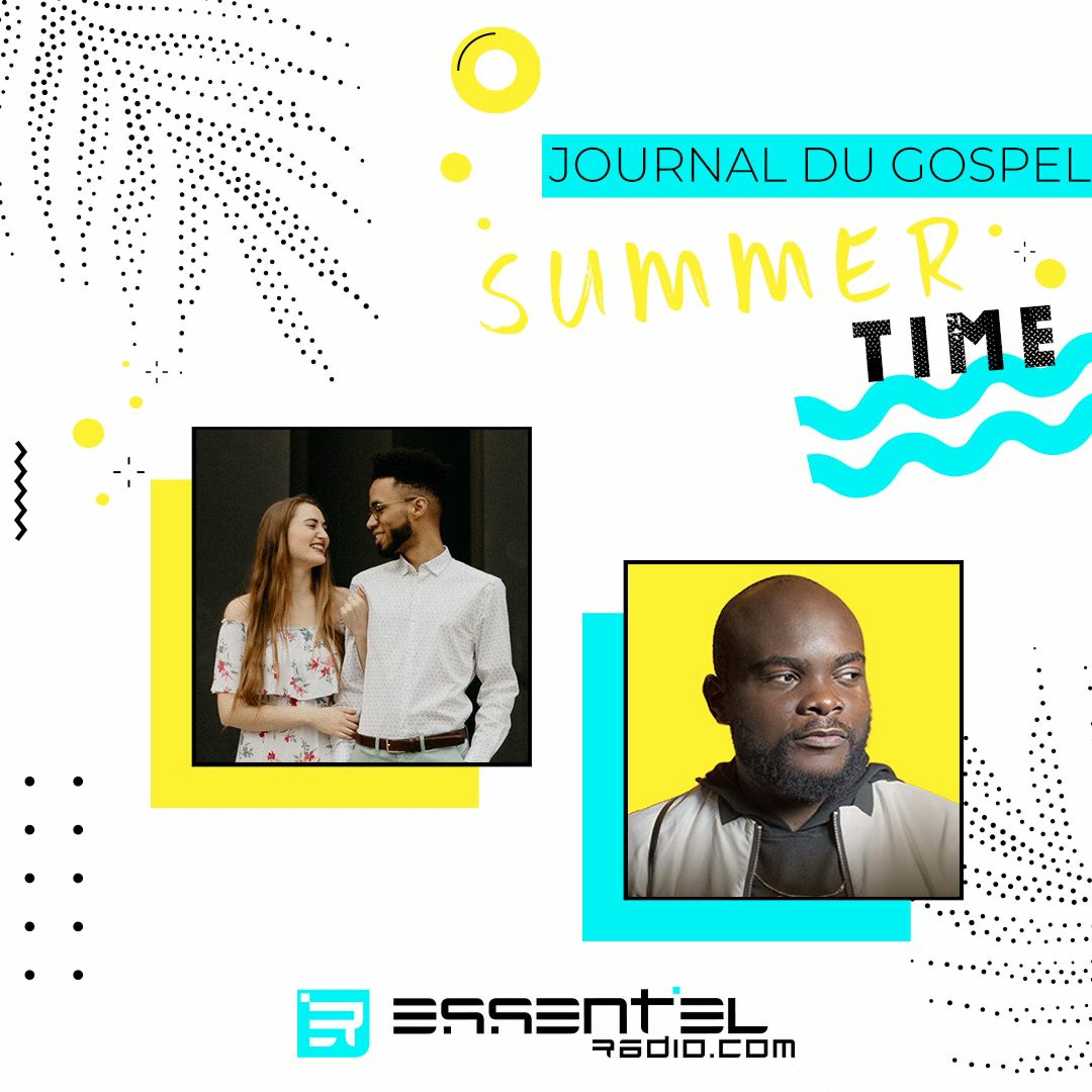 JOURNAL DU GOSPEL

SUMMER TIME

ESSENTIEL RADIO.COM